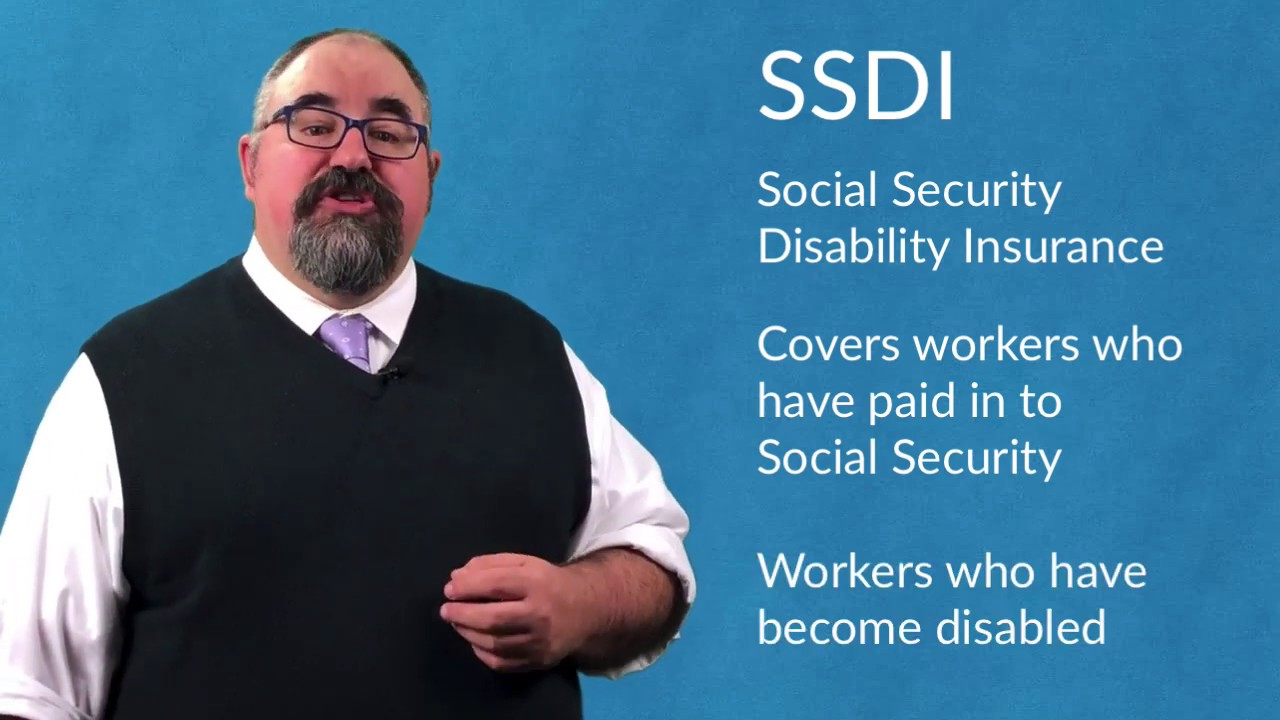 SSDI

Social Security Disability Insurance

Covers workers who have paid in to Social Security

Workers who have become disabled